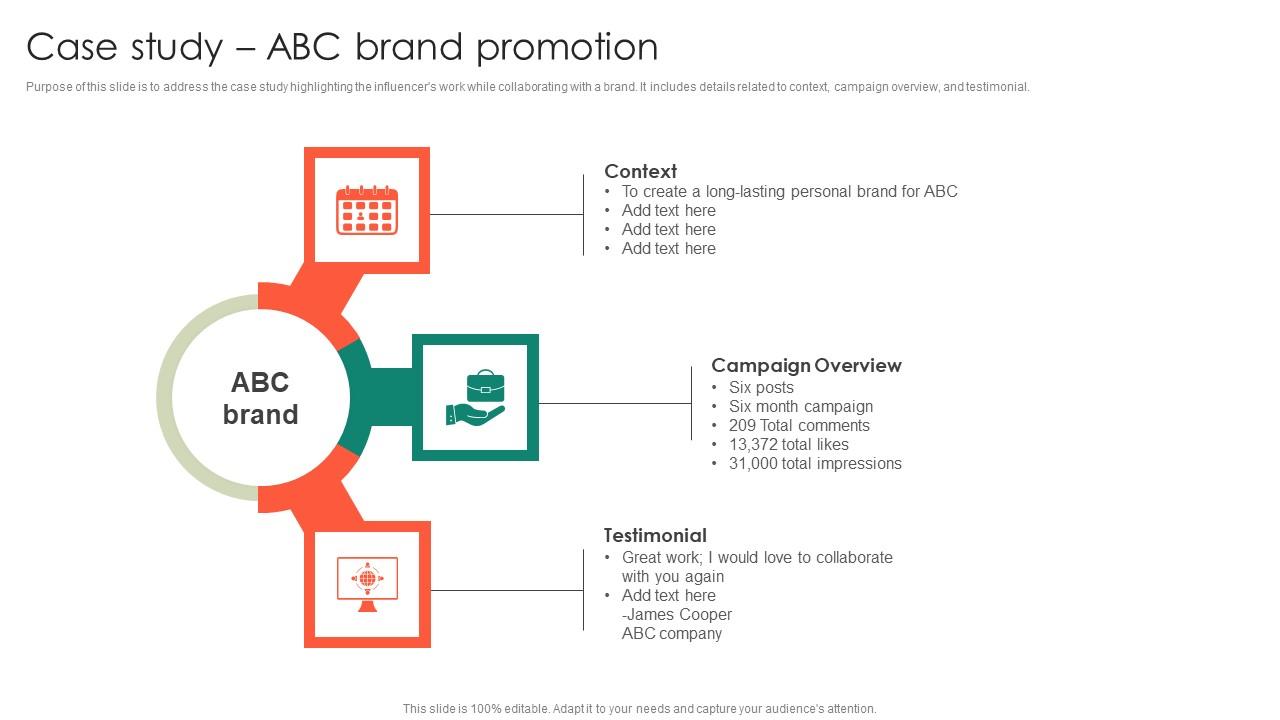 Case study – ABC brand promotion

Purpose of this slide is to address the case study highlighting the influencer's work while collaborating with a brand. It includes details related to context, campaign overview, and testimonial.

ABC brand

Context
• To create a long-lasting personal brand for ABC
• Add text here
• Add text here
• Add text here

Campaign Overview
• Six posts
• Six month campaign
• 209 Total comments
• 13,372 total likes
• 31,000 total impressions

Testimonial
• Great work; I would love to collaborate with you again
• Add text here
-James Cooper
ABC company

This slide is 100% editable. Adapt it to your needs and capture your audience's attention.